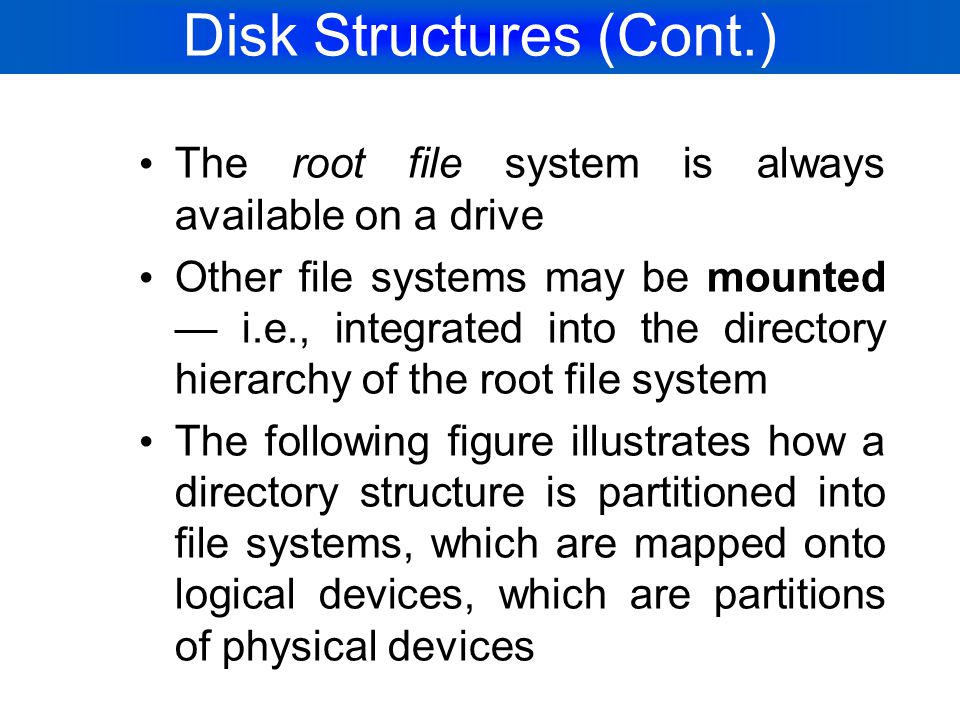 Disk Structures (Cont.)

• The root file system is always available on a drive

• Other file systems may be mounted — i.e., integrated into the directory hierarchy of the root file system

• The following figure illustrates how a directory structure is partitioned into file systems, which are mapped onto logical devices, which are partitions of physical devices